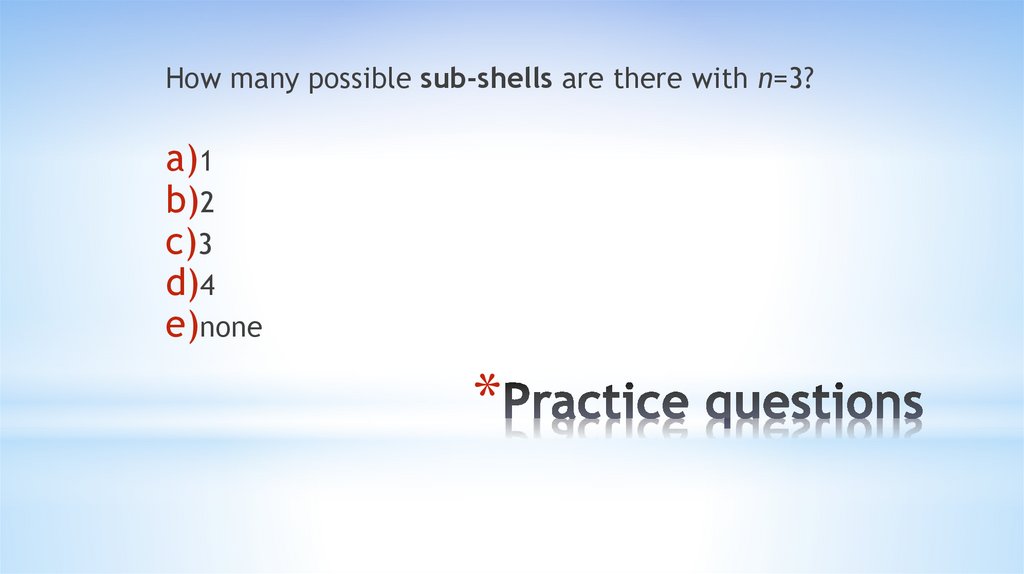 How many possible sub-shells are there with $n=3$?

a)1
b)2
c)3
d)4
e)none

*Practice questions